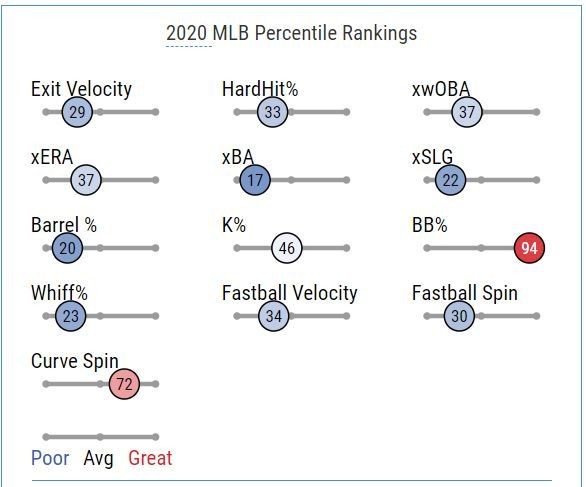 2020 MLB Percentile Rankings

Exit Velocity
29

HardHit%
33

xwOBA
37

xERA
37

xBA
17

xSLG
22

Barrel %
20

K%
46

BB%
94

Whiff%
23

Fastball Velocity
34

Fastball Spin
30

Curve Spin
72

Poor Avg Great